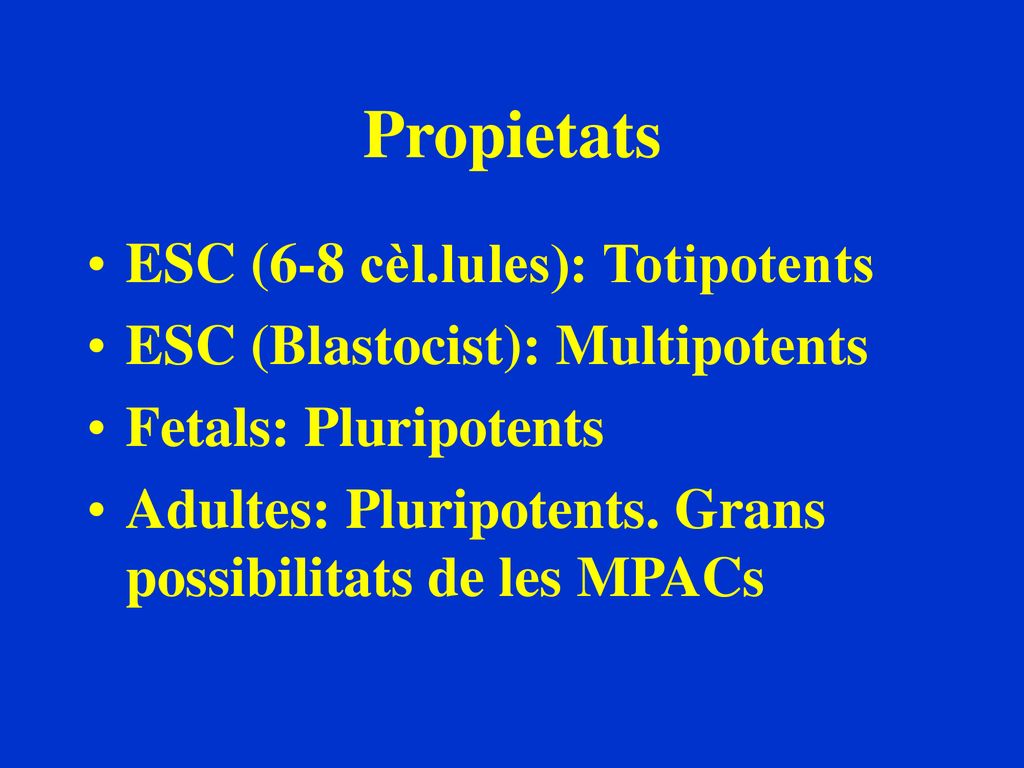 Propietats

• ESC (6-8 cèl.lules): Totipotents
• ESC (Blastocist): Multipotents
• Fetals: Pluripotents
• Adultes: Pluripotents. Grans possibilitats de les MPACs